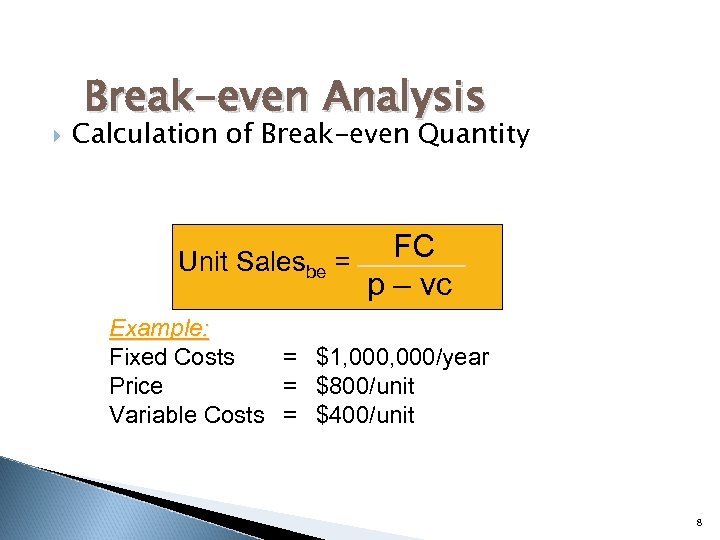 Break-even Analysis

Calculation of Break-even Quantity

$\text{Unit Sales}_{be} = \frac{FC}{p - vc}$

Example:

Fixed Costs = \$1,000,000/year
Price = \$800/unit
Variable Costs = \$400/unit

8